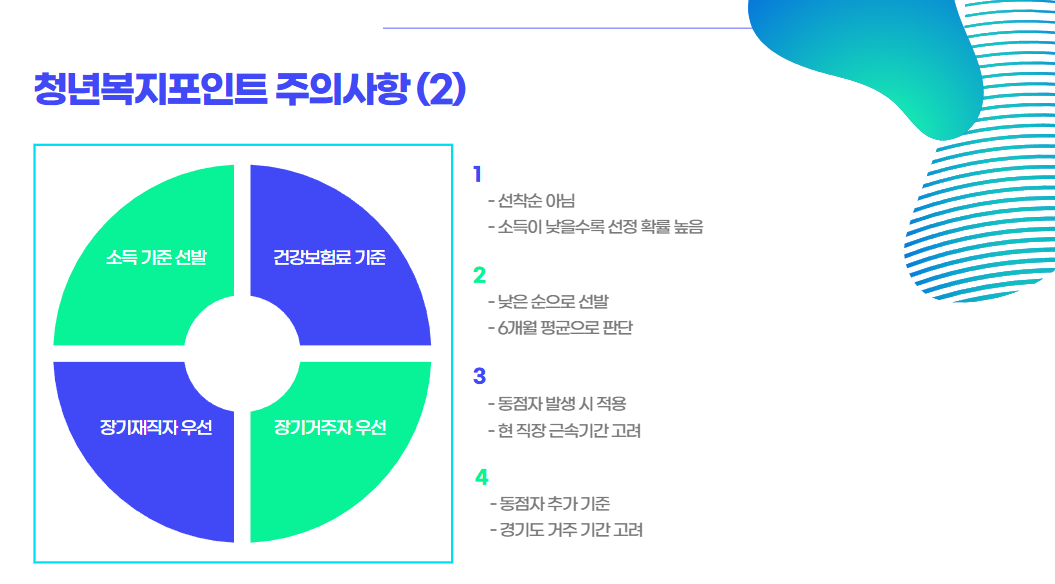 청년복지포인트 주의사항 (2)

소득 기준 선발

건강보험료 기준

장기재직자 우선

장기거주자 우선

1
- 선착순 아님
- 소득이 낮을수록 선정 확률 높음

2
- 낮은 순으로 선발
- 6개월 평균으로 판단

3
- 동점자 발생 시 적용
- 현 직장 근속기간 고려

4
- 동점자 추가 기준
- 경기도 거주 기간 고려